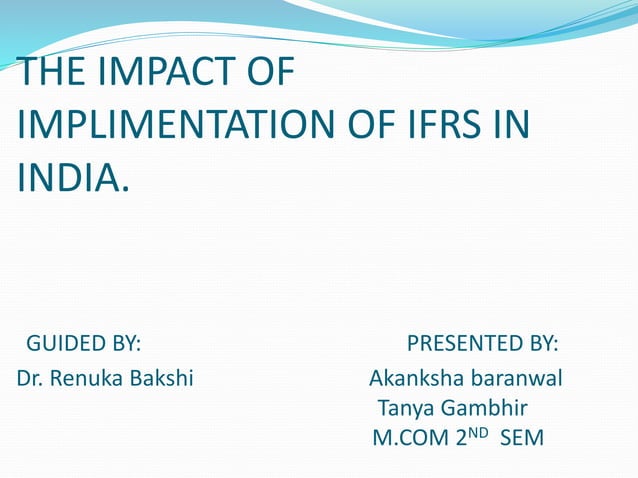 THE IMPACT OF IMPLIMENTATION OF IFRS IN INDIA.

GUIDED BY:
Dr. Renuka Bakshi

PRESENTED BY:
Akanksha baranwal
Tanya Gambhir
M.COM 2$^{ND}$ SEM